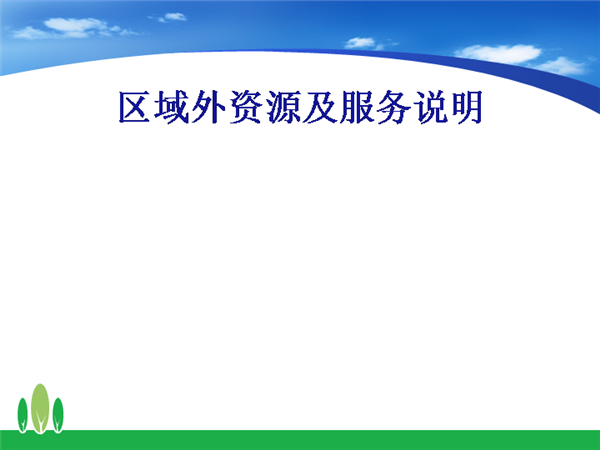 区域外资源及服务说明